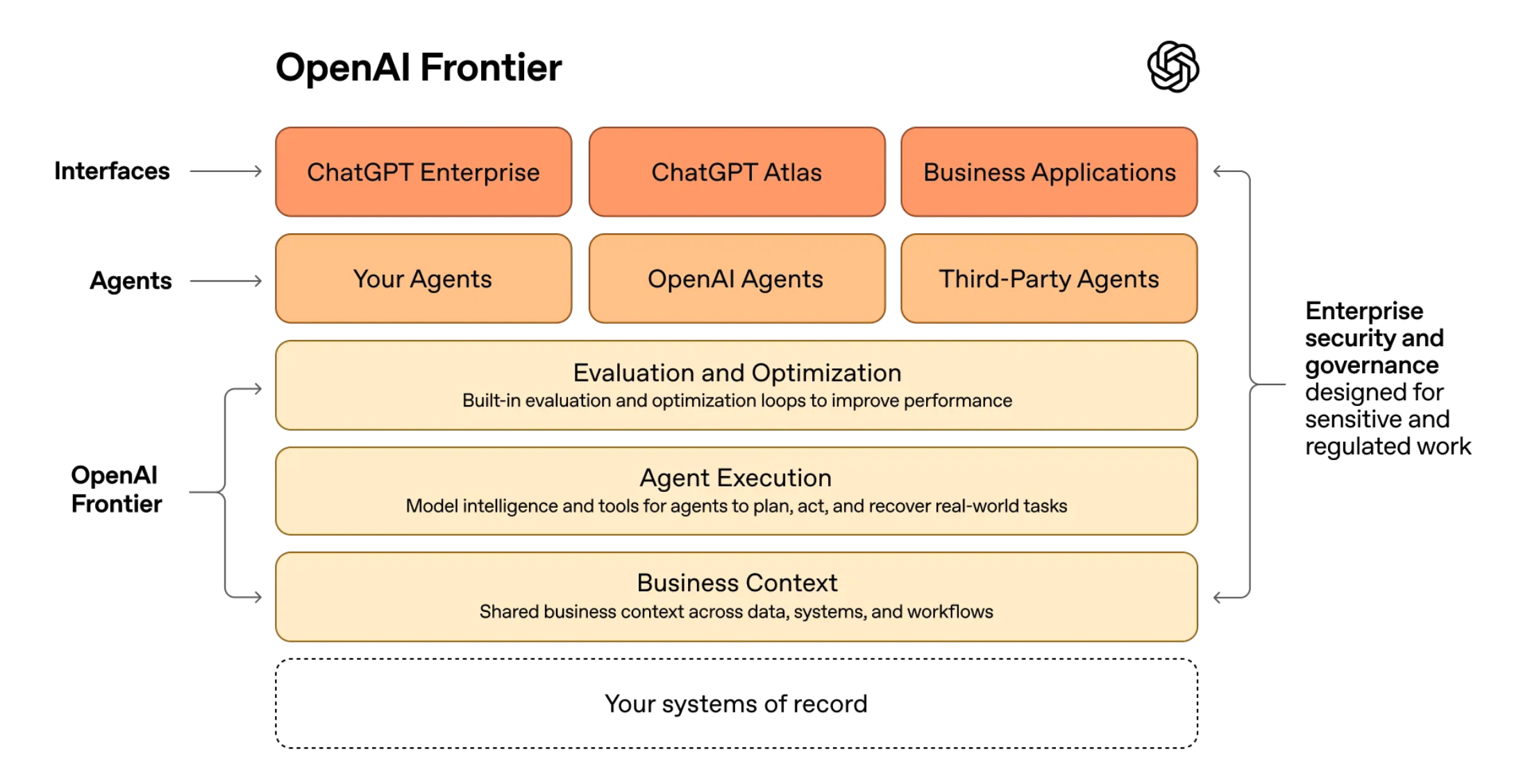 OpenAI Frontier

Interfaces

ChatGPT Enterprise

ChatGPT Atlas

Business Applications

Agents

Your Agents

OpenAI Agents

Third-Party Agents

OpenAI Frontier

Evaluation and Optimization
Built-in evaluation and optimization loops to improve performance

Agent Execution
Model intelligence and tools for agents to plan, act, and recover real-world tasks

Business Context
Shared business context across data, systems, and workflows

Your systems of record

Enterprise security and governance designed for sensitive and regulated work